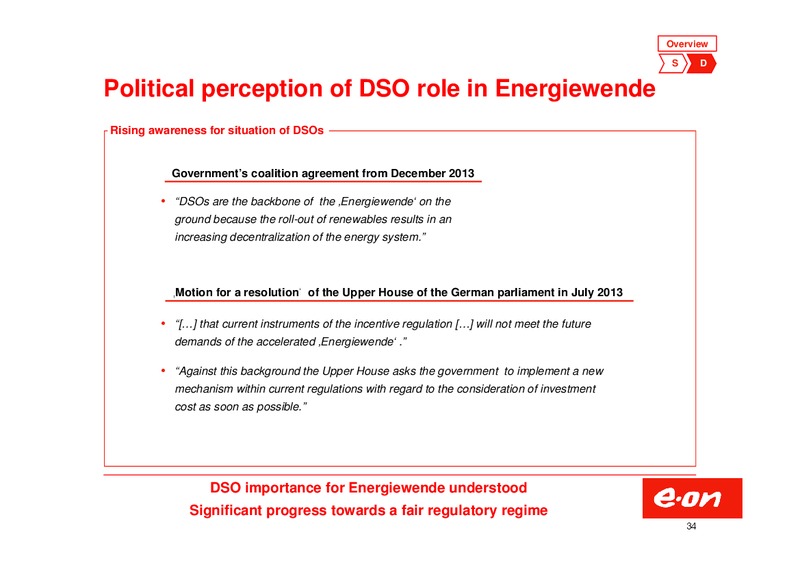 Overview

S D

Political perception of DSO role in Energiewende

Rising awareness for situation of DSOs

Government's coalition agreement from December 2013

• "DSOs are the backbone of the ‚Energiewende' on the ground because the roll-out of renewables results in an increasing decentralization of the energy system."

‚Motion for a resolution' of the Upper House of the German parliament in July 2013

• "[…] that current instruments of the incentive regulation […] will not meet the future demands of the accelerated ‚Energiewende' ."

• "Against this background the Upper House asks the government to implement a new mechanism within current regulations with regard to the consideration of investment cost as soon as possible."

DSO importance for Energiewende understood
Significant progress towards a fair regulatory regime

e·on

34